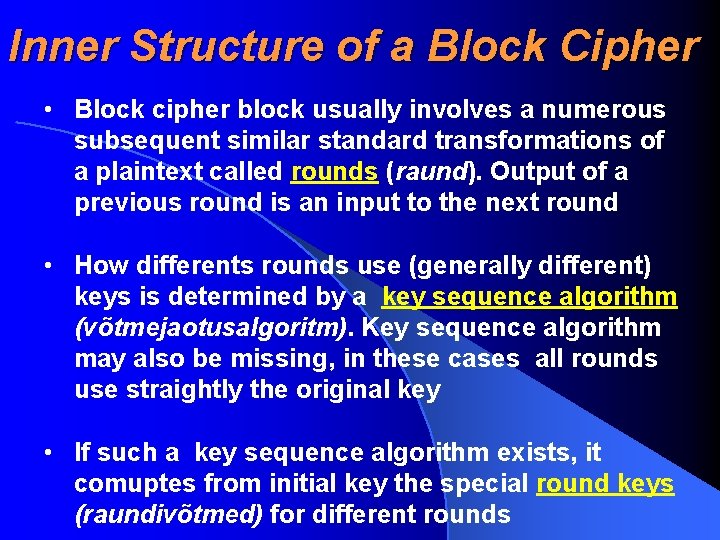 Inner Structure of a Block Cipher

• Block cipher block usually involves a numerous subsequent similar standard transformations of a plaintext called rounds (raund). Output of a previous round is an input to the next round

• How differents rounds use (generally different) keys is determined by a key sequence algorithm (võtmejaotusalgoritm). Key sequence algorithm may also be missing, in these cases all rounds use straightly the original key

• If such a key sequence algorithm exists, it comuptes from initial key the special round keys (raundivõtmed) for different rounds